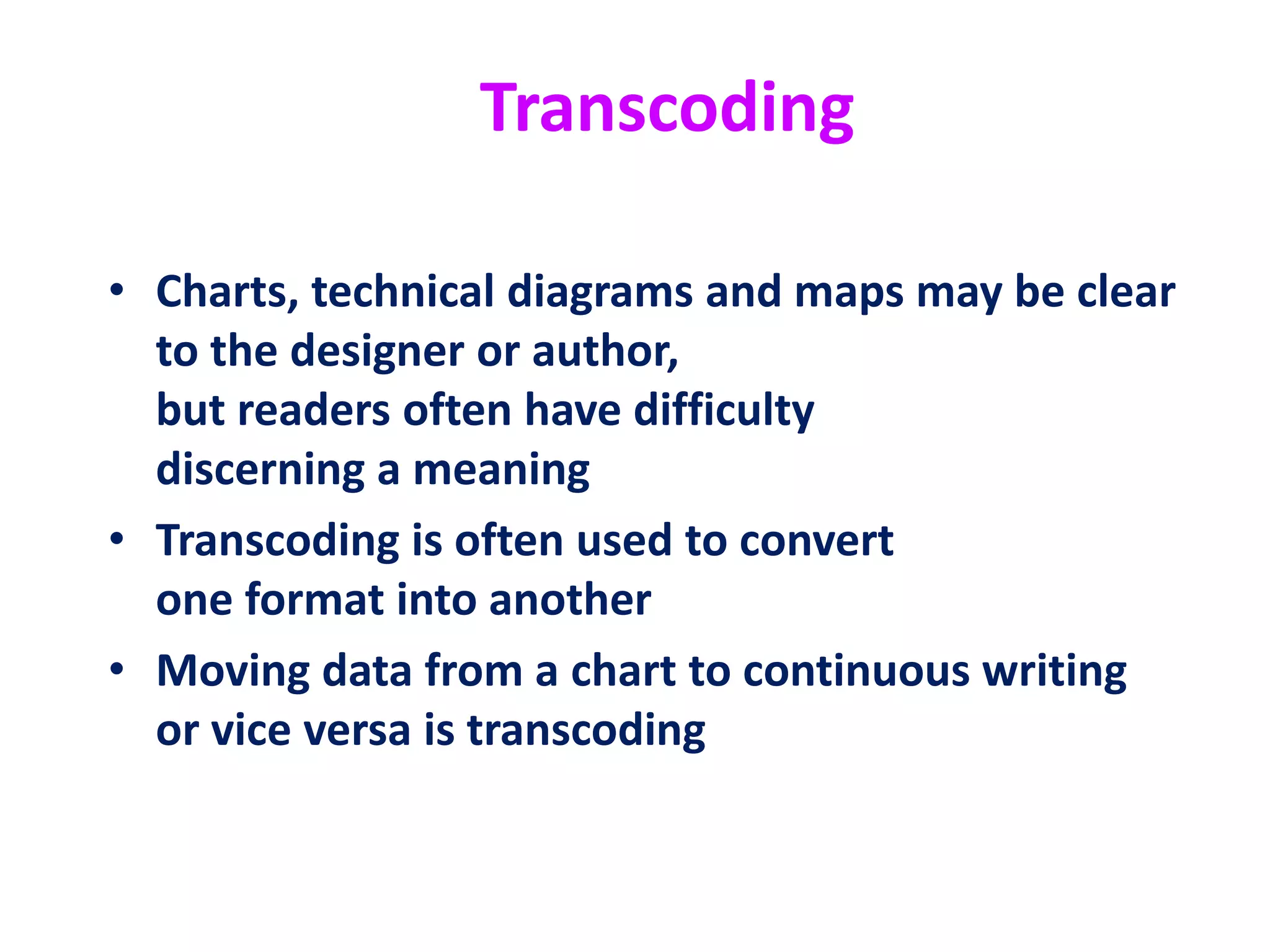 Transcoding

• Charts, technical diagrams and maps may be clear to the designer or author, but readers often have difficulty discerning a meaning
• Transcoding is often used to convert one format into another
• Moving data from a chart to continuous writing or vice versa is transcoding